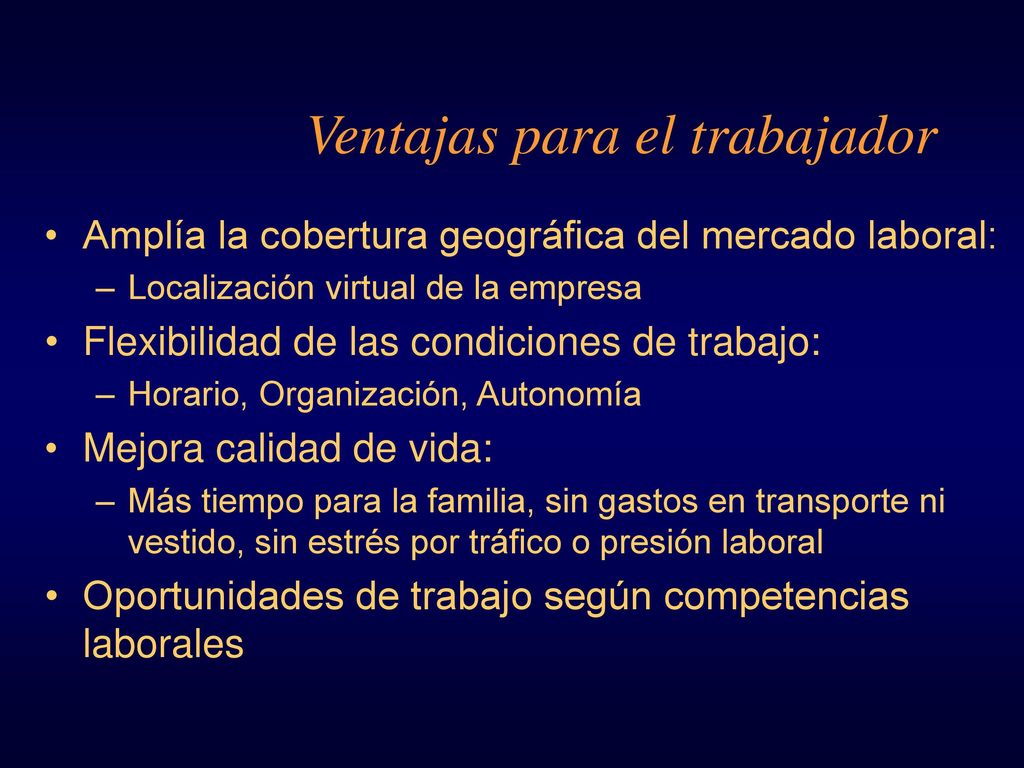 Ventajas para el trabajador

• Amplía la cobertura geográfica del mercado laboral:
– Localización virtual de la empresa
• Flexibilidad de las condiciones de trabajo:
– Horario, Organización, Autonomía
• Mejora calidad de vida:
– Más tiempo para la familia, sin gastos en transporte ni vestido, sin estrés por tráfico o presión laboral
• Oportunidades de trabajo según competencias laborales